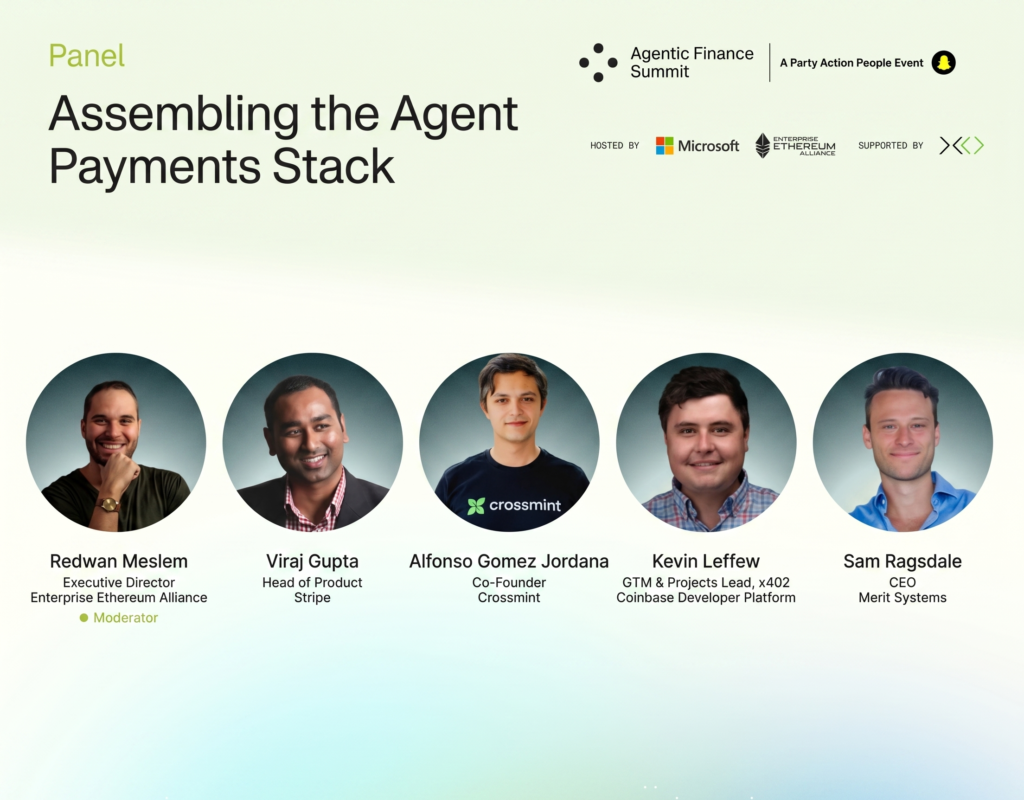 Panel

Assembling the Agent Payments Stack

Agentic Finance Summit

A Party Action People Event

HOSTED BY Microsoft ENTERPRISE ETHEREUM ALLIANCE

SUPPORTED BY

crossmint

Redwan Meslem
Executive Director
Enterprise Ethereum Alliance
Moderator

Viraj Gupta
Head of Product
Stripe

Alfonso Gomez Jordana
Co-Founder
Crossmint

Kevin Leffew
GTM & Projects Lead, x402
Coinbase Developer Platform

Sam Ragsdale
CEO
Merit Systems